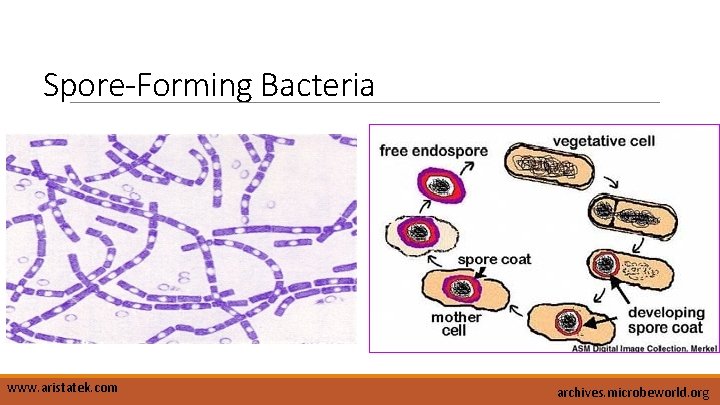 Spore-Forming Bacteria

free endospore

vegetative cell

spore coat

mother cell

developing spore coat

ASM Digital Image Collection. Merkel

www.aristatek.com

archives.microbeworld.org